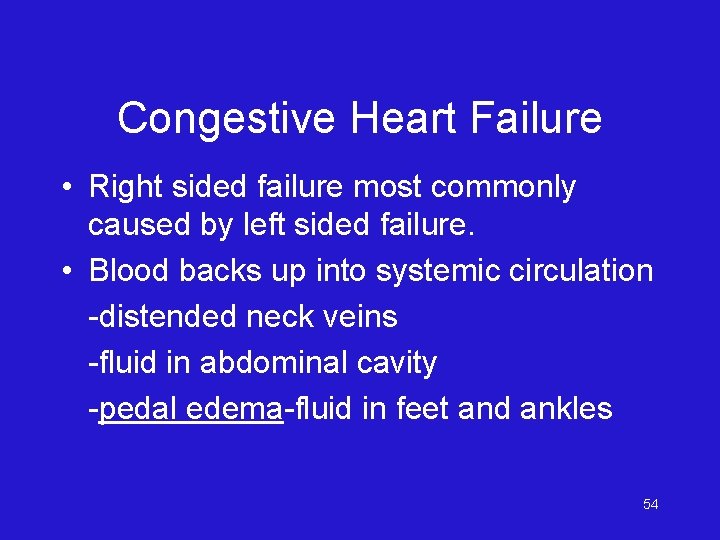 Congestive Heart Failure

• Right sided failure most commonly caused by left sided failure.
• Blood backs up into systemic circulation
-distended neck veins
-fluid in abdominal cavity
-pedal edema-fluid in feet and ankles

54